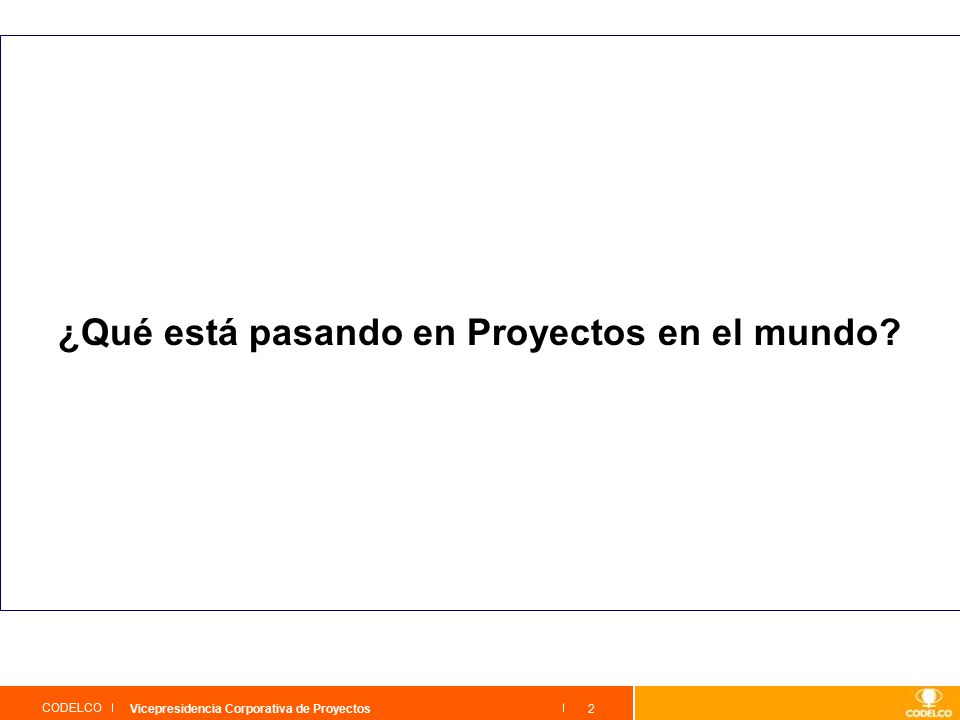 ¿Qué está pasando en Proyectos en el mundo?

CODELCO | Vicepresidencia Corporativa de Proyectos | 2

CODELCO